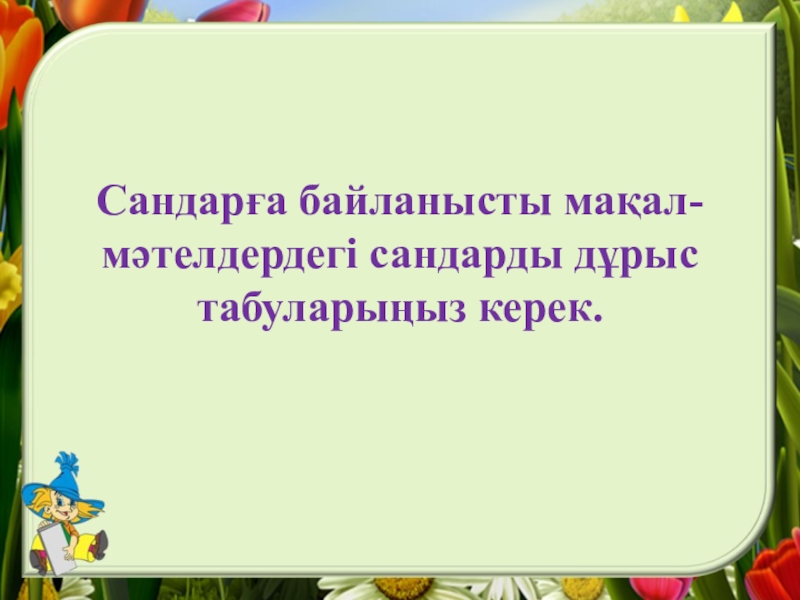 Сандарға байланысты мақал-мәтелдердегі сандарды дұрыс табуларыңыз керек.